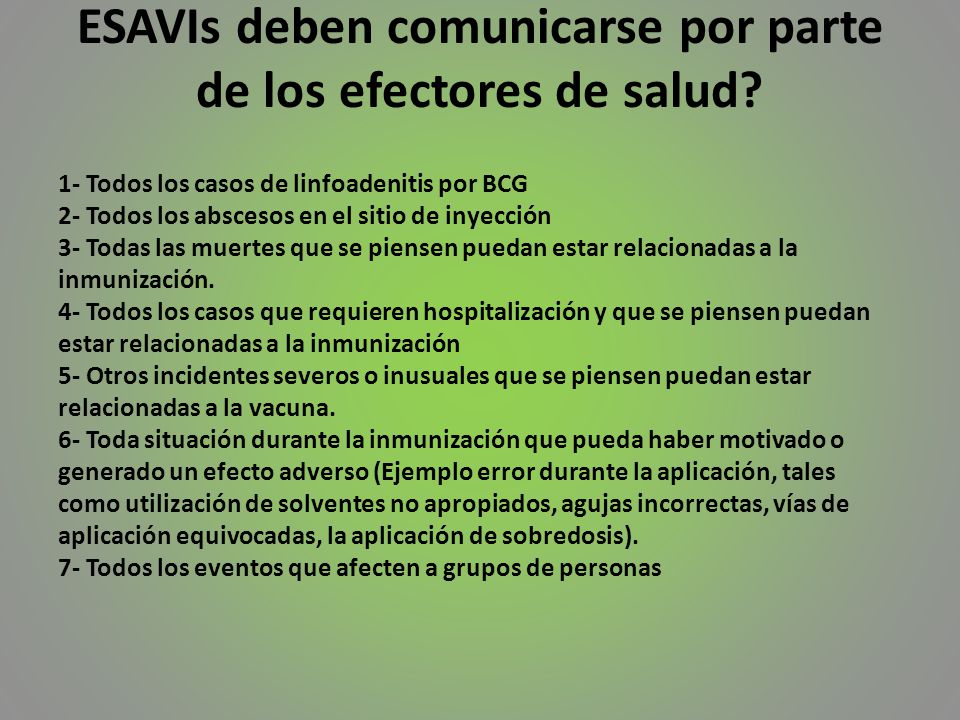 ESAVIs deben comunicarse por parte de los efectores de salud?

1- Todos los casos de linfoadenitis por BCG
2- Todos los abscesos en el sitio de inyección
3- Todas las muertes que se piensen puedan estar relacionadas a la inmunización.
4- Todos los casos que requieren hospitalización y que se piensen puedan estar relacionadas a la inmunización
5- Otros incidentes severos o inusuales que se piensen puedan estar relacionadas a la vacuna.
6- Toda situación durante la inmunización que pueda haber motivado o generado un efecto adverso (Ejemplo error durante la aplicación, tales como utilización de solventes no apropiados, agujas incorrectas, vías de aplicación equivocadas, la aplicación de sobredosis).
7- Todos los eventos que afecten a grupos de personas